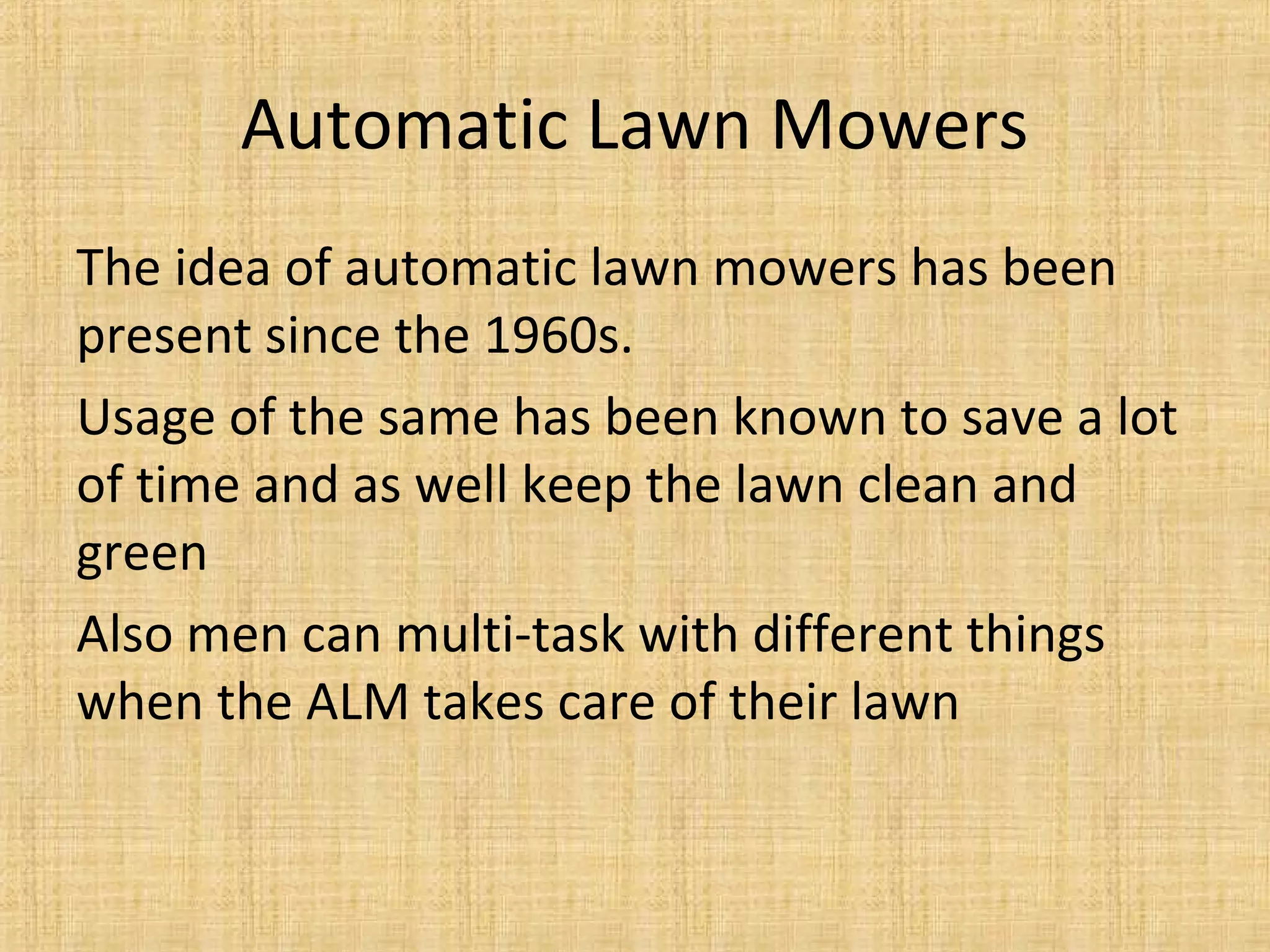 Automatic Lawn Mowers

The idea of automatic lawn mowers has been present since the 1960s.

Usage of the same has been known to save a lot of time and as well keep the lawn clean and green

Also men can multi-task with different things when the ALM takes care of their lawn